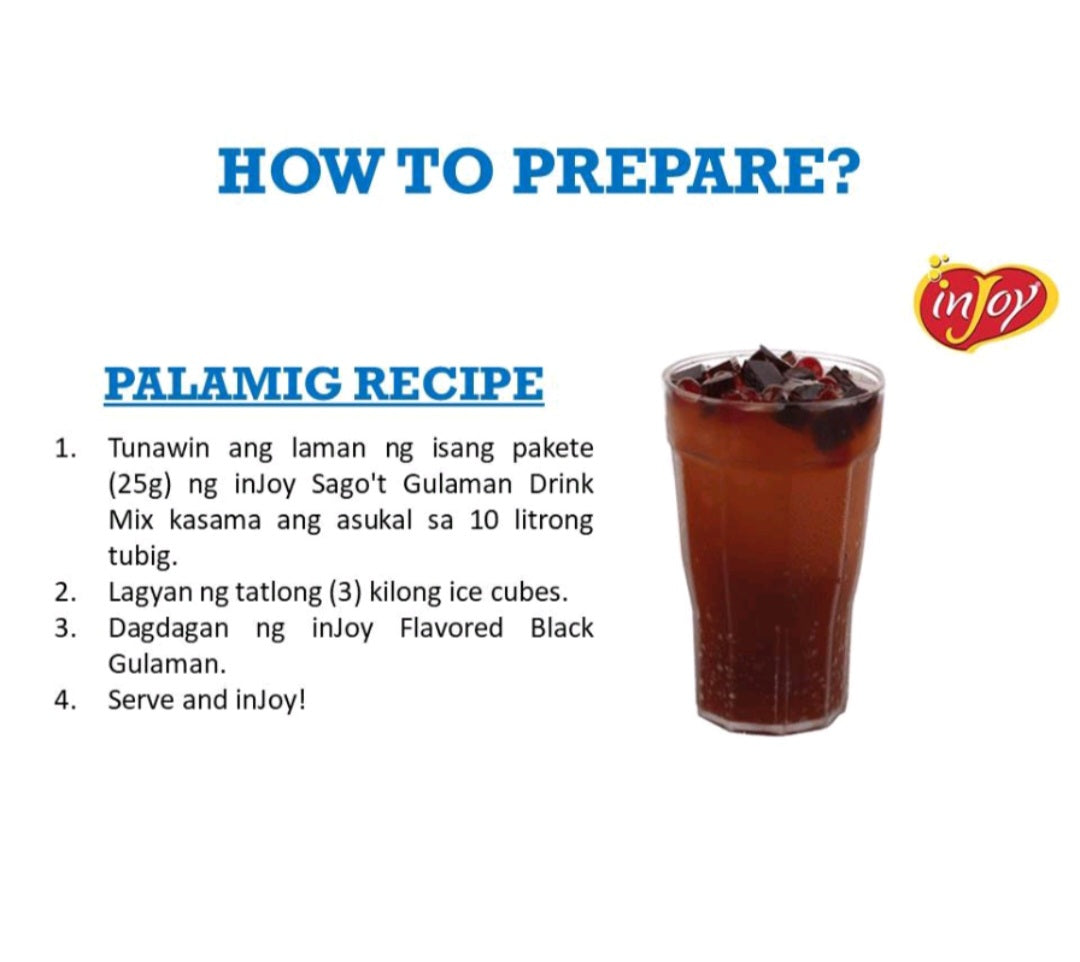 HOW TO PREPARE?

inJoy

PALAMIG RECIPE

1. Tunawin ang laman ng isang pakete (25g) ng inJoy Sago't Gulaman Drink Mix kasama ang asukal sa 10 litrong tubig.
2. Lagyan ng tatlong (3) kilong ice cubes.
3. Dagdagan ng inJoy Flavored Black Gulaman.
4. Serve and inJoy!